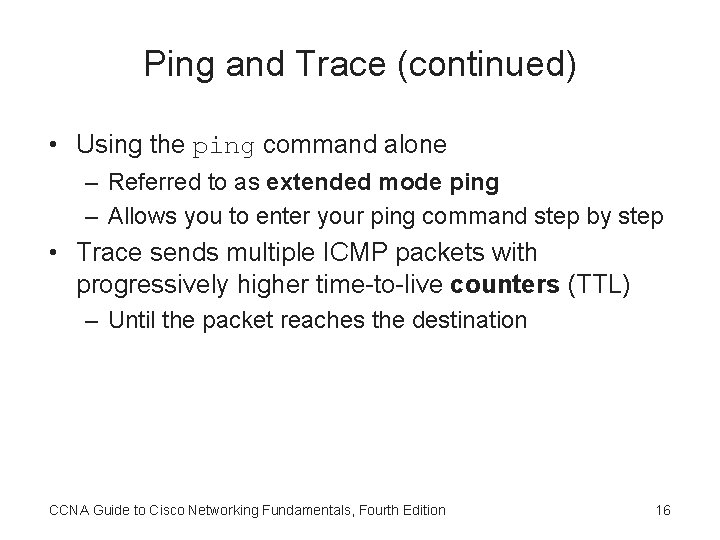 Ping and Trace (continued)

• Using the ping command alone
– Referred to as extended mode ping
– Allows you to enter your ping command step by step
• Trace sends multiple ICMP packets with progressively higher time-to-live counters (TTL)
– Until the packet reaches the destination

CCNA Guide to Cisco Networking Fundamentals, Fourth Edition

16